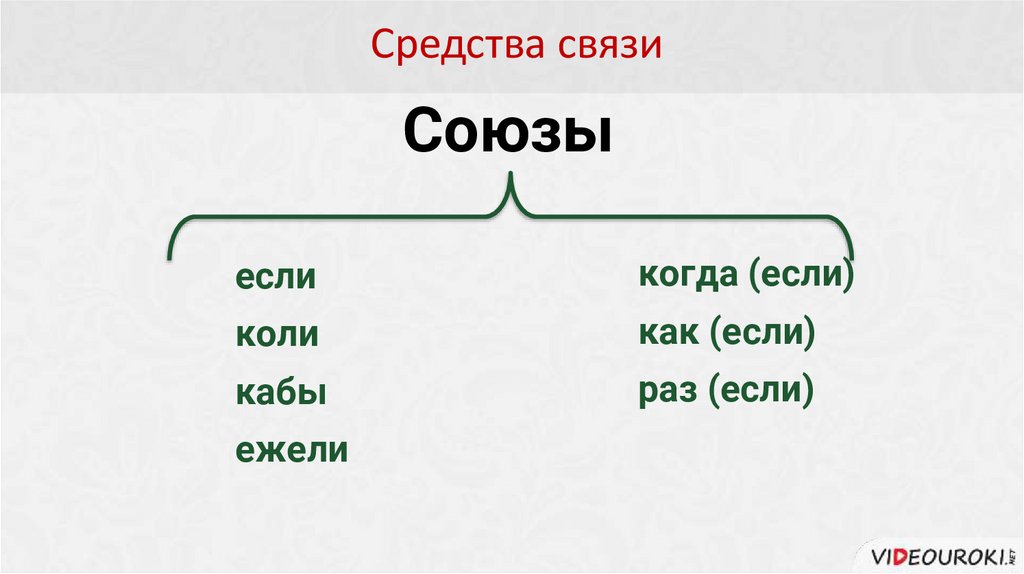 Средства связи

Союзы

если
коли
кабы
ежели

когда (если)
как (если)
раз (если)

VIDEOUROKI.NET